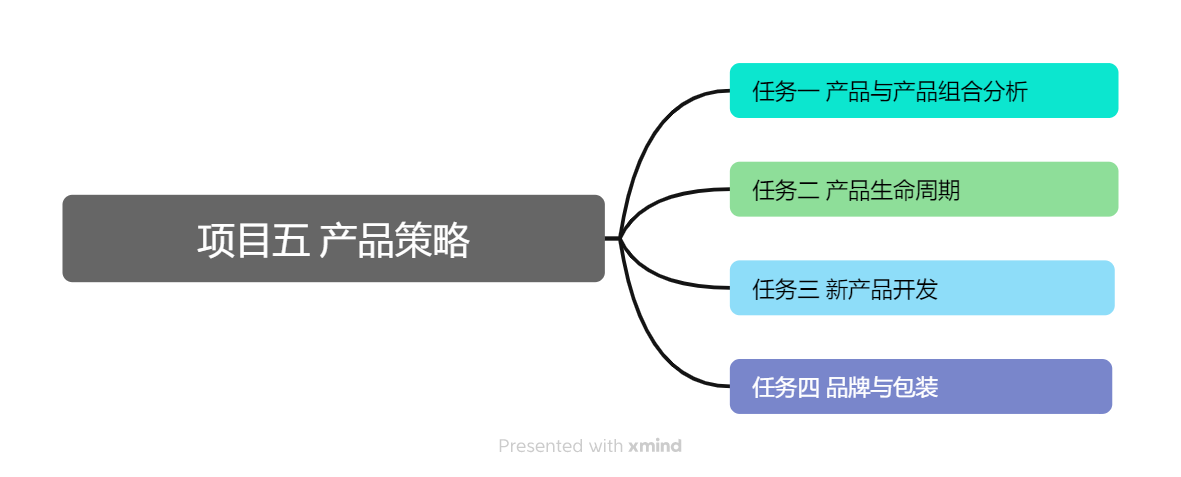 项目五 产品策略

任务一 产品与产品组合分析

任务二 产品生命周期

任务三 新产品开发

任务四 品牌与包装

Presented with xmind